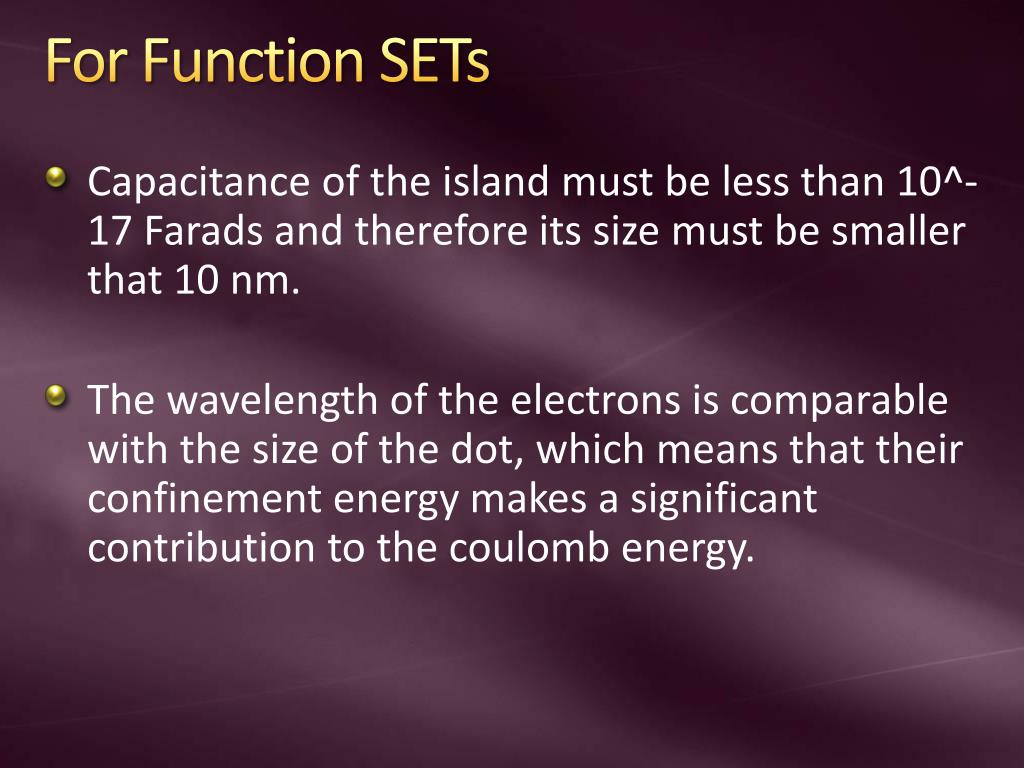 For Function SETs

Capacitance of the island must be less than 10^-17 Farads and therefore its size must be smaller that 10 nm.

The wavelength of the electrons is comparable with the size of the dot, which means that their confinement energy makes a significant contribution to the coulomb energy.